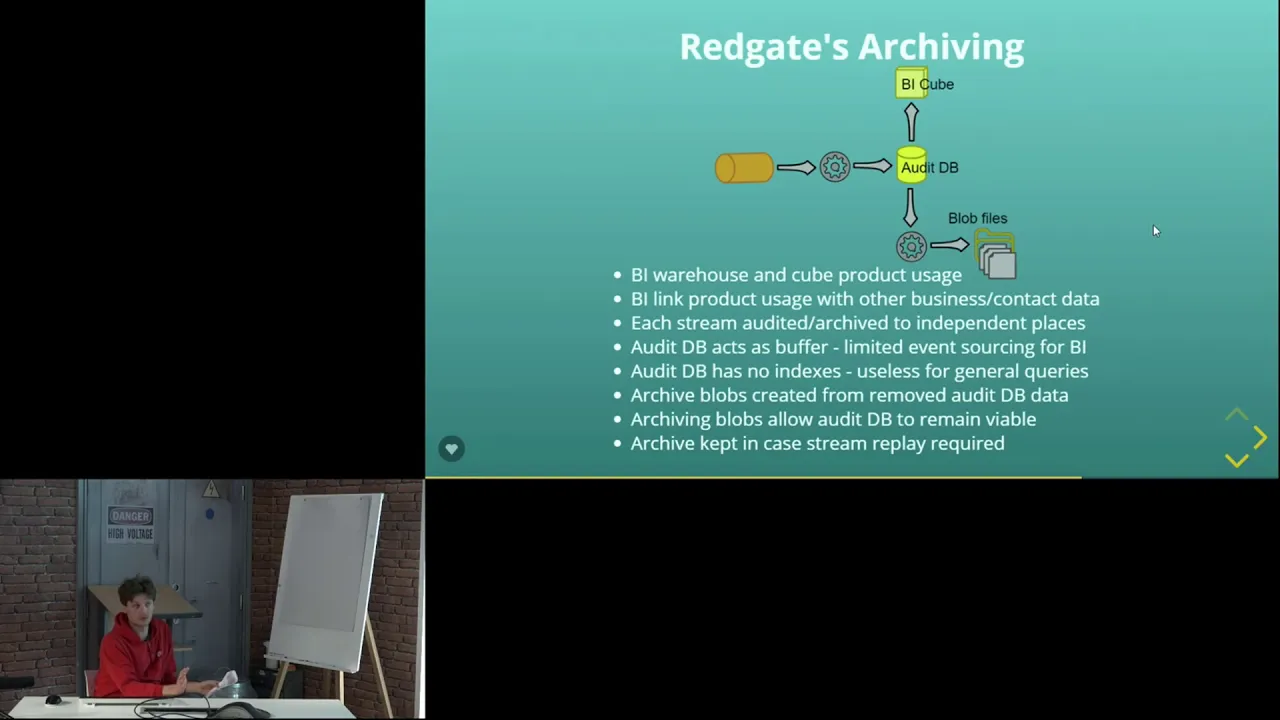 Redgate's Archiving

BI Cube

Audit DB

Blob files

- BI warehouse and cube product usage
- BI link product usage with other business/contact data
- Each stream audited/archived to independent places
- Audit DB acts as buffer - limited event sourcing for BI
- Audit DB has no indexes - useless for general queries
- Archive blobs created from removed audit DB data
- Archiving blobs allow audit DB to remain viable
- Archive kept in case stream replay required

DANGER
HIGH VOLTAGE